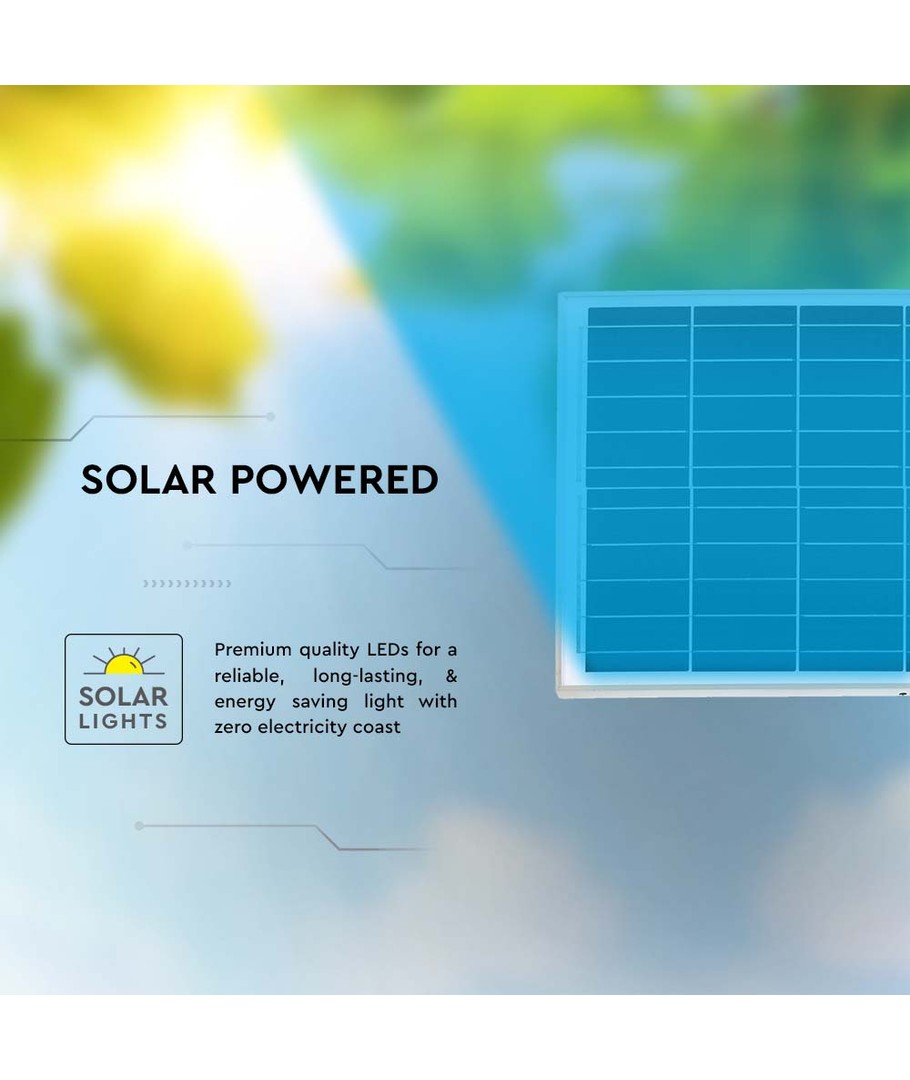 SOLAR POWERED

SOLAR LIGHTS

Premium quality LEDs for a reliable, long-lasting, & energy saving light with zero electricity coast